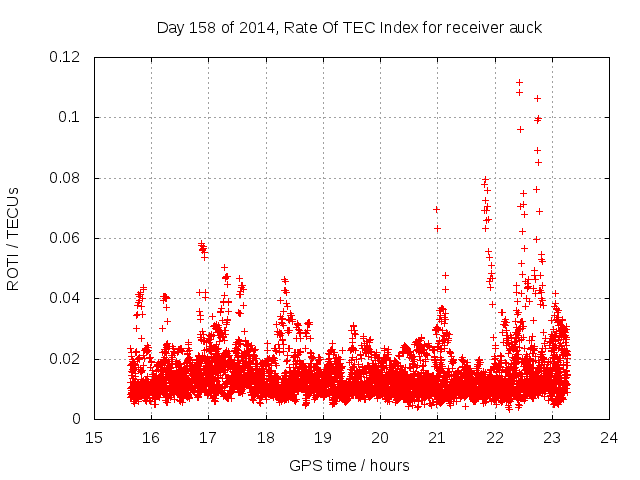 Day 158 of 2014, Rate Of TEC Index for receiver auck

ROTI / TECUs

0.12
0.1
0.08
0.06
0.04
0.02
0

15 16 17 18 19 20 21 22 23 24

GPS time / hours